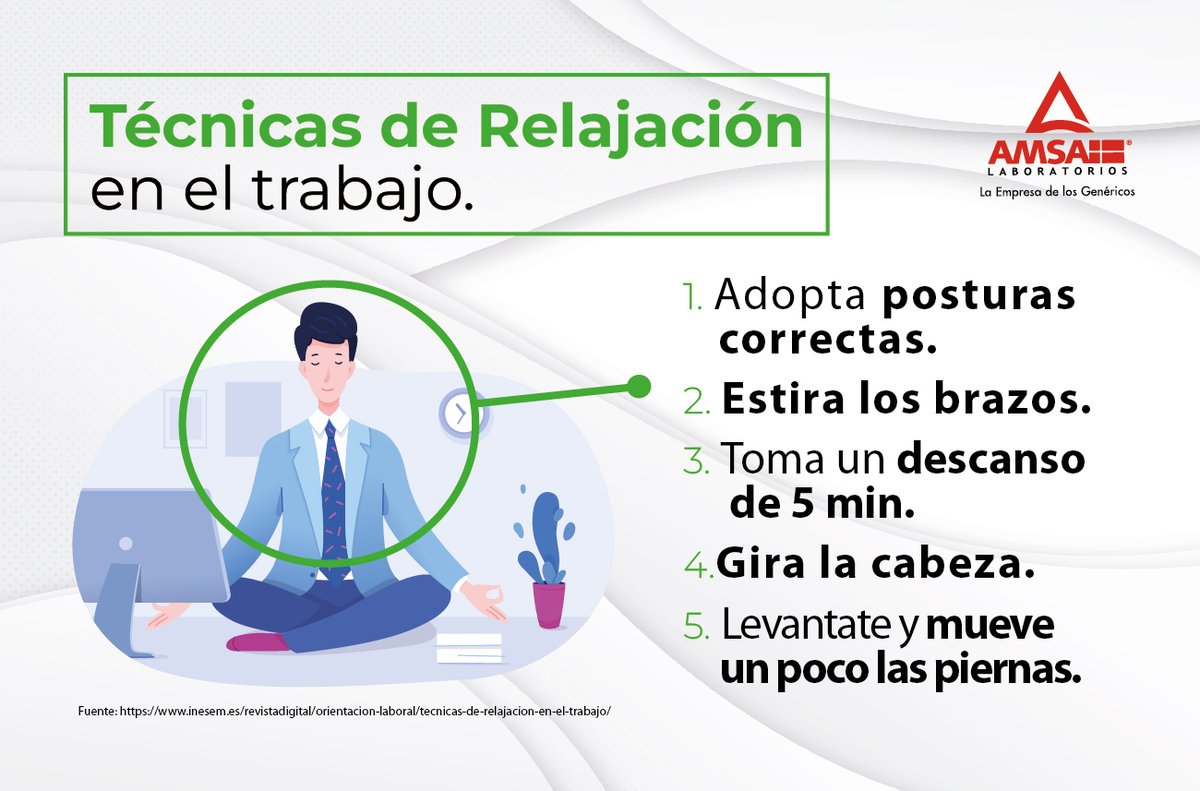 Técnicas de Relajación en el trabajo.

AMSA®
LABORATORIOS
La Empresa de los Genéricos

1. Adopta posturas correctas.
2. Estira los brazos.
3. Toma un descanso de 5 min.
4. Gira la cabeza.
5. Levantate y mueve un poco las piernas.

Fuente: https://www.inesem.es/revistadigital/orientacion-laboral/tecnicas-de-relajacion-en-el-trabajo/